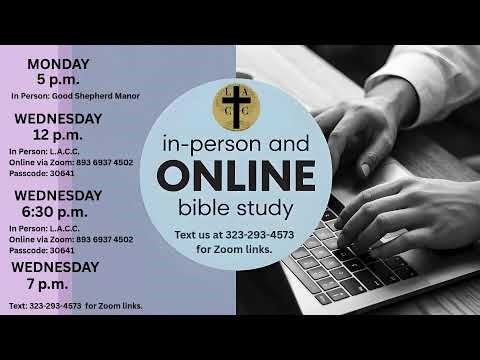 MONDAY
5 p.m.

In Person: Good Shepherd Manor

WEDNESDAY
12 p.m.

In Person: L.A.C.C.
Online via Zoom: 893 6937 4502
Passcode: 30641

WEDNESDAY
6:30 p.m.

In Person: L.A.C.C.
Online via Zoom: 893 6937 4502
Passcode: 30641

WEDNESDAY
7 p.m.

Text: 323-293-4573 for Zoom links.

L A C C

in-person and
ONLINE
bible study

Text us at 323-293-4573 for Zoom links.